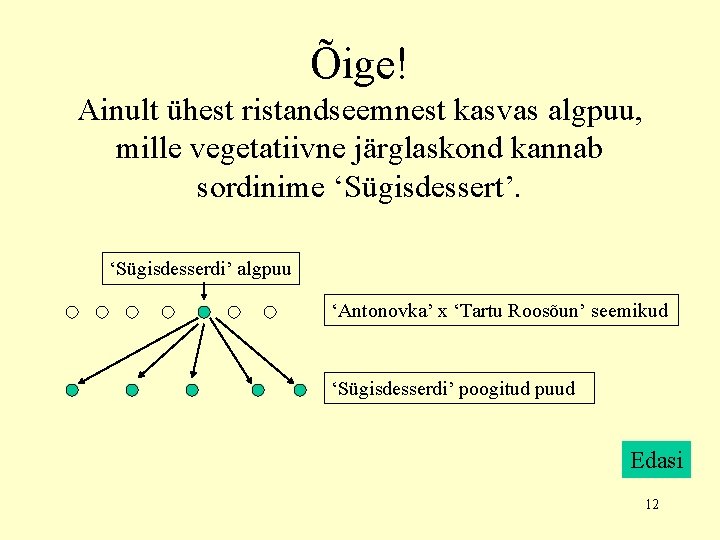 Õige!

Ainult ühest ristandseemnest kasvas algpuu, mille vegetatiivne järglaskond kannab sordinime ‘Sügisdessert’.

‘Sügisdesserdi’ algpuu

‘Antonovka’ x ‘Tartu Roosõun’ seemikud

‘Sügisdesserdi’ poogitud puud

Edasi

12